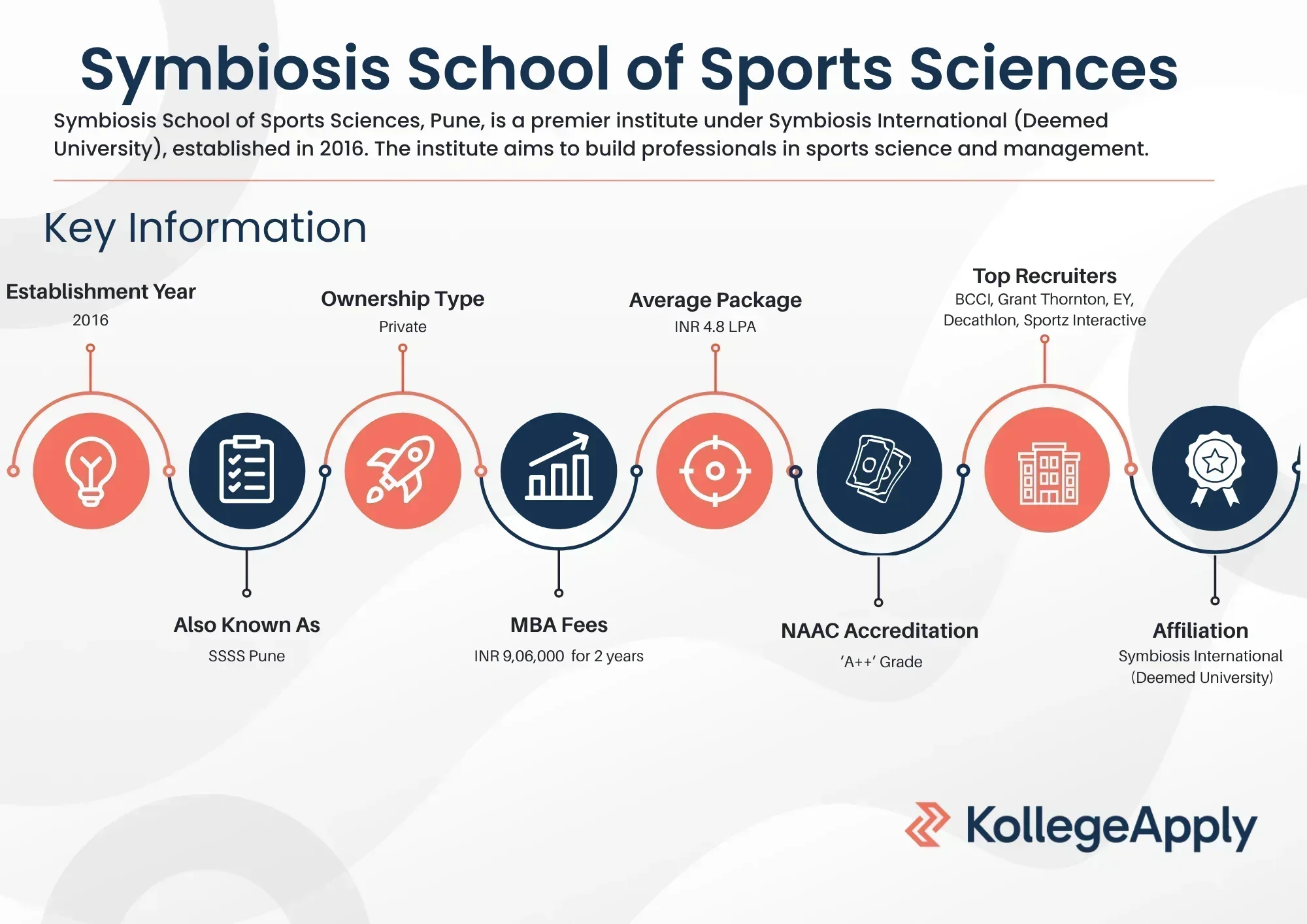 Symbiosis School of Sports Sciences

Symbiosis School of Sports Sciences, Pune, is a premier institute under Symbiosis International (Deemed University), established in 2016. The institute aims to build professionals in sports science and management.

Key Information

Establishment Year
2016

Also Known As
SSSS Pune

Ownership Type
Private

MBA Fees
INR 9,06,000 for 2 years

Average Package
INR 4.8 LPA

NAAC Accreditation
'A++' Grade

Top Recruiters
BCCI, Grant Thornton, EY, Decathlon, Sportz Interactive

Affiliation
Symbiosis International (Deemed University)

KollegeApply